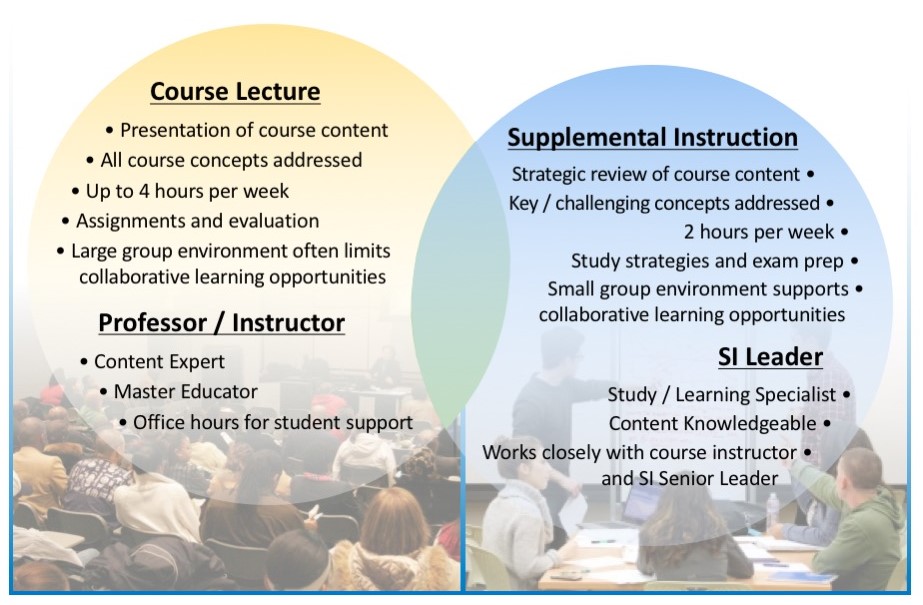 Course Lecture

• Presentation of course content
• All course concepts addressed
• Up to 4 hours per week
• Assignments and evaluation
• Large group environment often limits collaborative learning opportunities

Professor / Instructor

• Content Expert
• Master Educator
• Office hours for student support

Supplemental Instruction

Strategic review of course content •
Key / challenging concepts addressed •
2 hours per week •
Study strategies and exam prep •
Small group environment supports • collaborative learning opportunities

SI Leader

Study / Learning Specialist •
Content Knowledgeable •
Works closely with course instructor • and SI Senior Leader